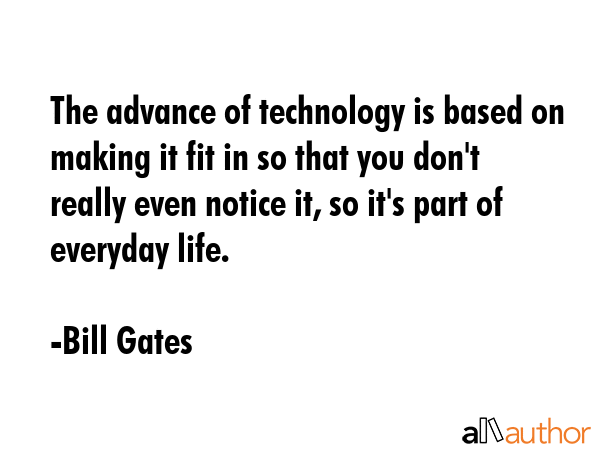 The advance of technology is based on making it fit in so that you don't really even notice it, so it's part of everyday life.

-Bill Gates

allauthor